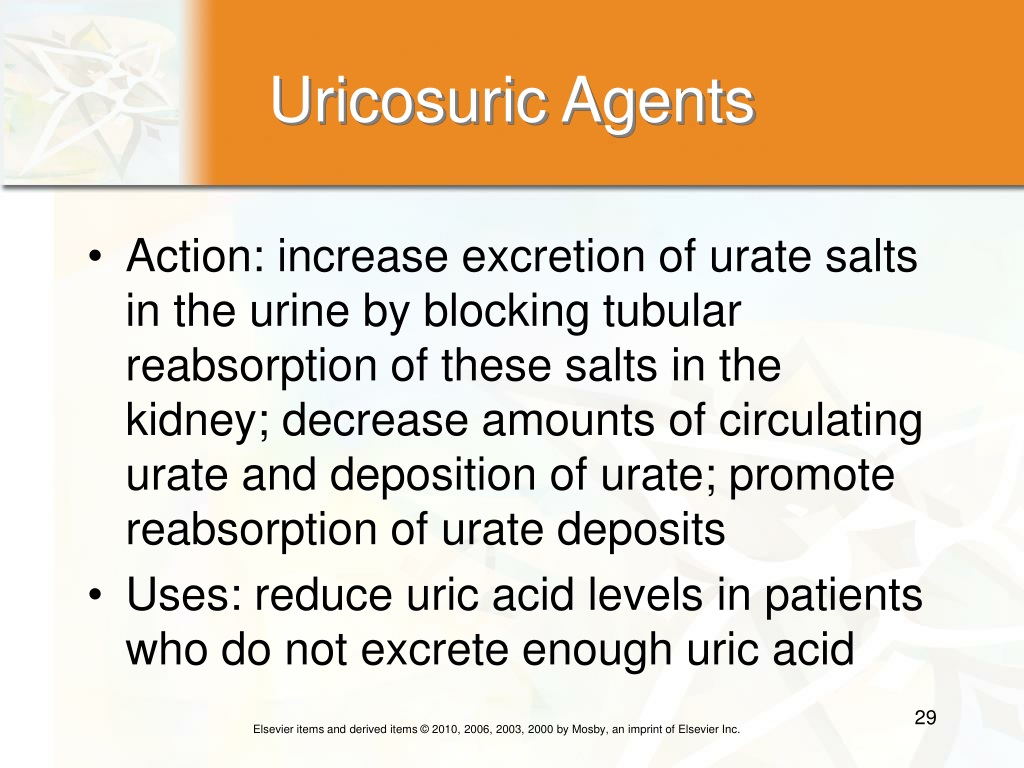 Uricosuric Agents

• Action: increase excretion of urate salts in the urine by blocking tubular reabsorption of these salts in the kidney; decrease amounts of circulating urate and deposition of urate; promote reabsorption of urate deposits
• Uses: reduce uric acid levels in patients who do not excrete enough uric acid

29

Elsevier items and derived items © 2010, 2006, 2003, 2000 by Mosby, an imprint of Elsevier Inc.